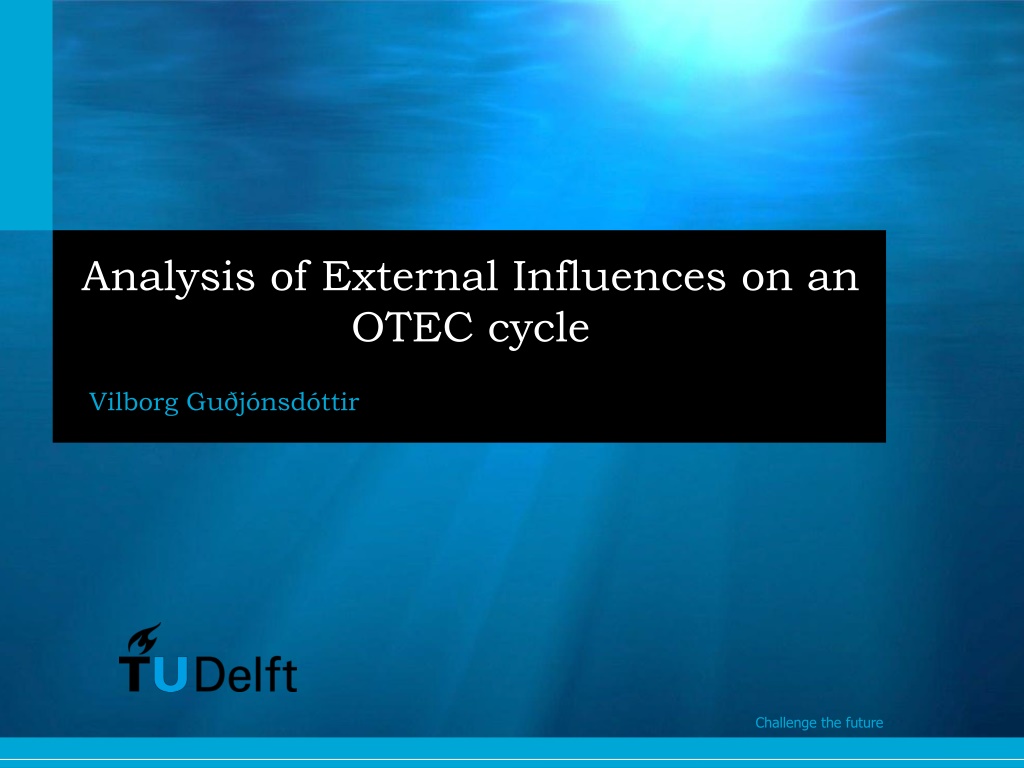 Analysis of External Influences on an OTEC cycle

Vilborg Guðjónsdóttir

TUDelft

Challenge the future